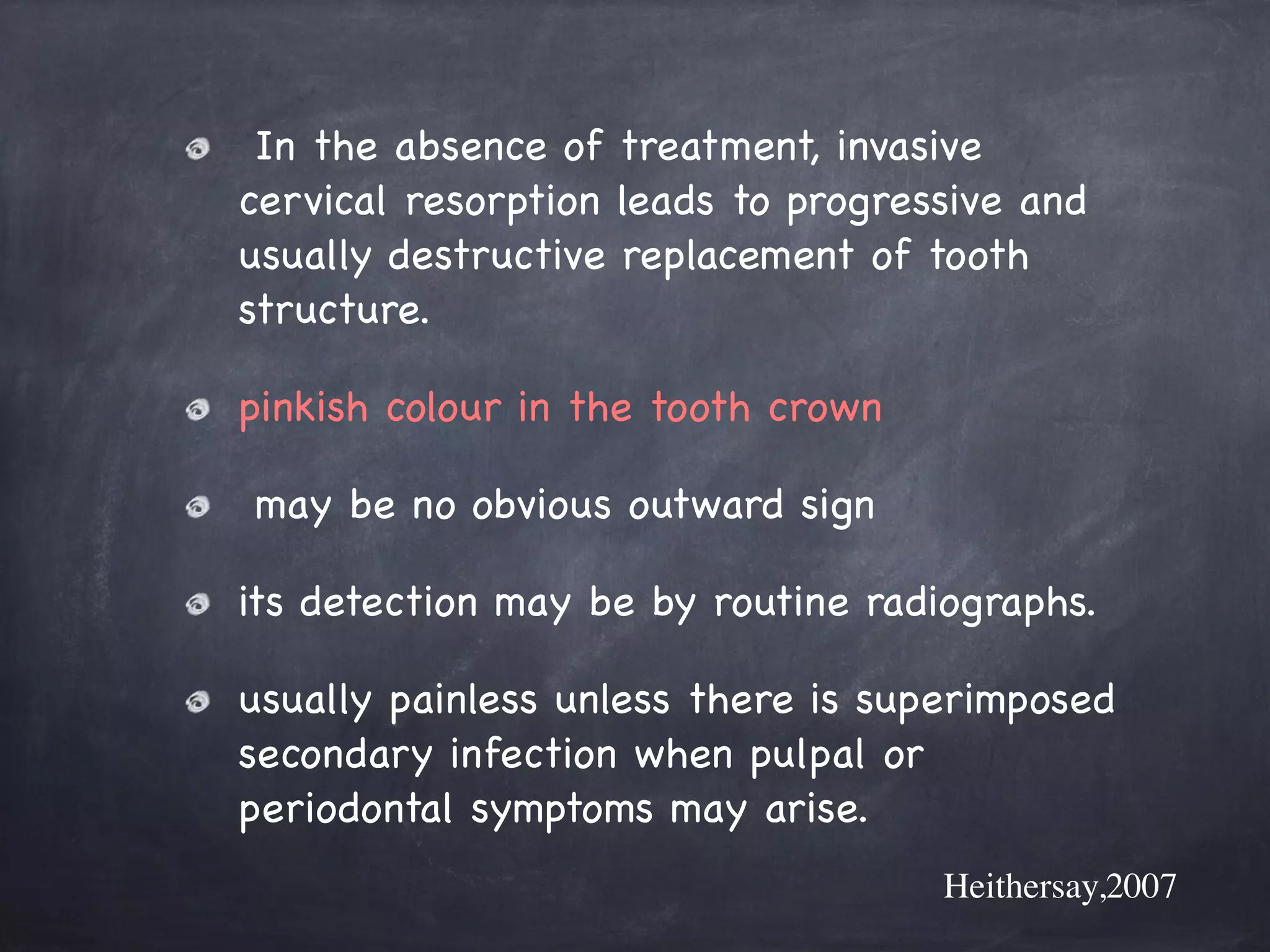 In the absence of treatment, invasive cervical resorption leads to progressive and usually destructive replacement of tooth structure.

pinkish colour in the tooth crown

may be no obvious outward sign

its detection may be by routine radiographs.

usually painless unless there is superimposed secondary infection when pulpal or periodontal symptoms may arise.

Heithersay,2007